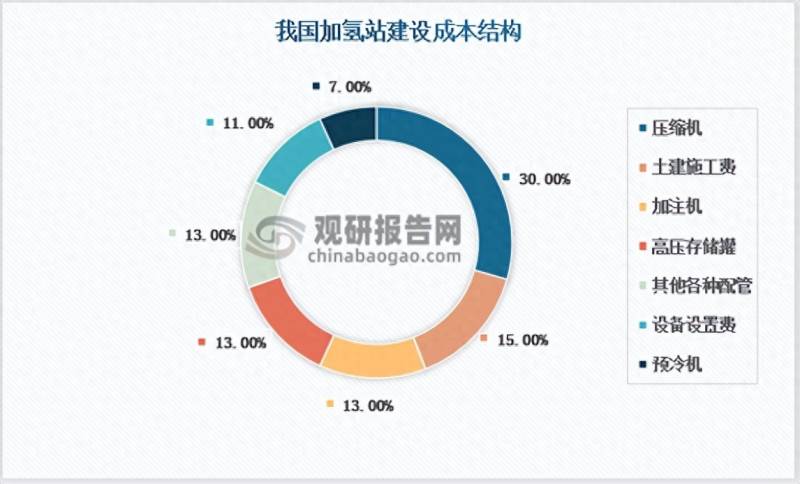 我国加氢站建设成本结构

7.00%
11.00%
30.00%
13.00%
13.00%
15.00%
13.00%

观研报告网
chinabaogao.com

压缩机
土建施工费
加注机
高压存储罐
其他各种配管
设备设置费
预冷机